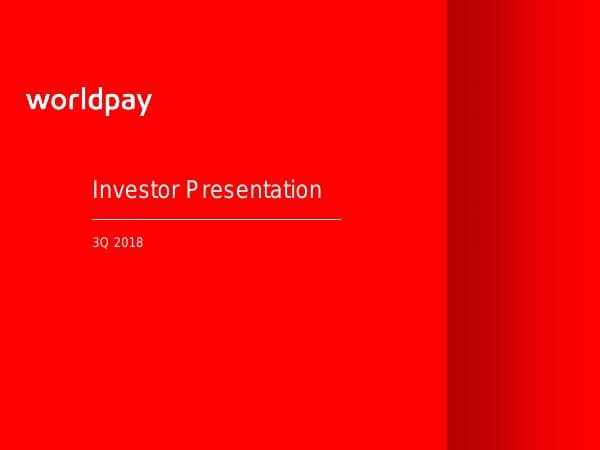 worldpay

Investor Presentation

3Q 2018